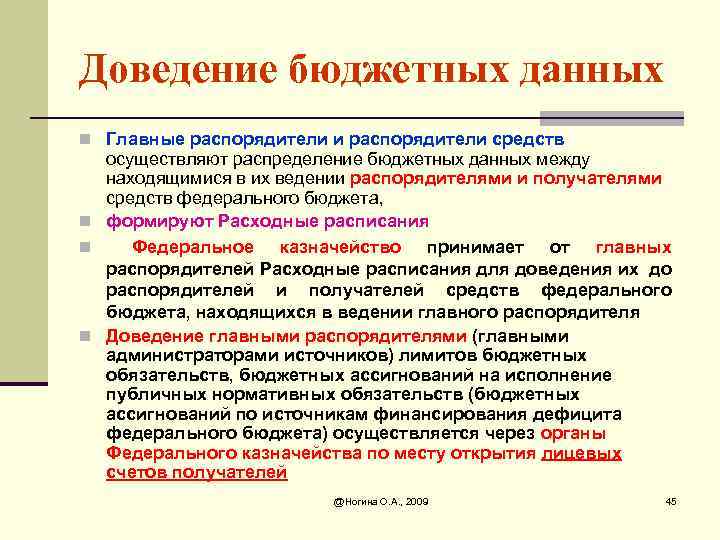 Доведение бюджетных данных

Главные распорядители и распорядители средств осуществляют распределение бюджетных данных между находящимися в их ведении распорядителями и получателями средств федерального бюджета,

формируют Расходные расписания

Федеральное казначейство принимает от главных распорядителей Расходные расписания для доведения их до распорядителей и получателей средств федерального бюджета, находящихся в ведении главного распорядителя

Доведение главными распорядителями (главными администраторами источников) лимитов бюджетных обязательств, бюджетных ассигнований на исполнение публичных нормативных обязательств (бюджетных ассигнований по источникам финансирования дефицита федерального бюджета) осуществляется через органы Федерального казначейства по месту открытия лицевых счетов получателей

@Ногина О.А., 2009

45